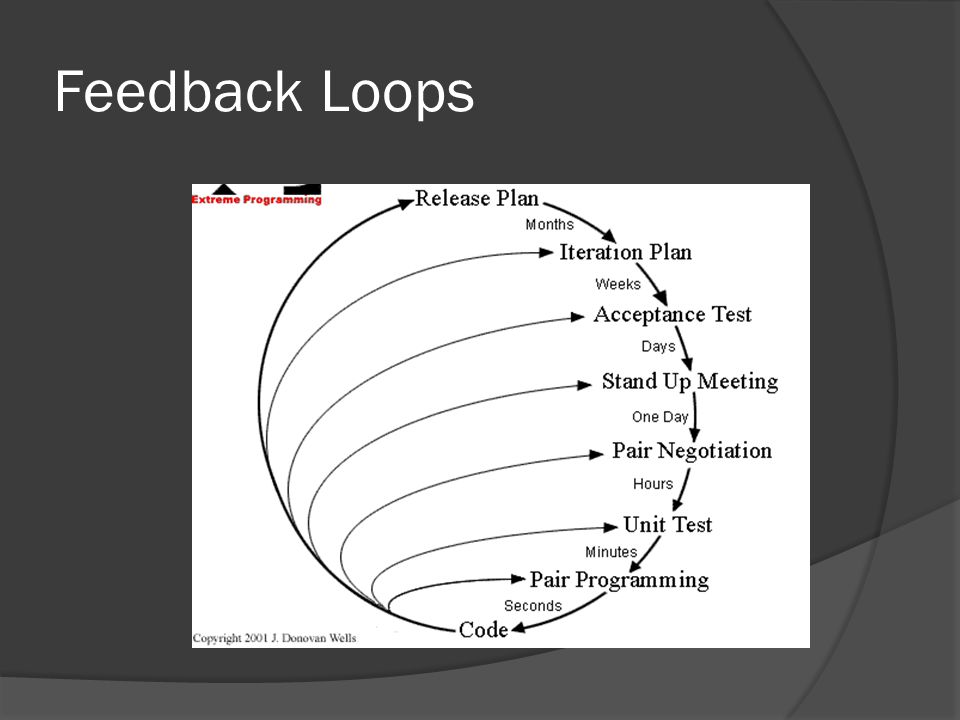 Feedback Loops

Extreme Programming

Release Plan
Months
Iteration Plan
Weeks
Acceptance Test
Days
Stand Up Meeting
One Day
Pair Negotiation
Hours
Unit Test
Minutes
Pair Programming
Seconds
Code

Copyright 2001 J. Donovan Wells